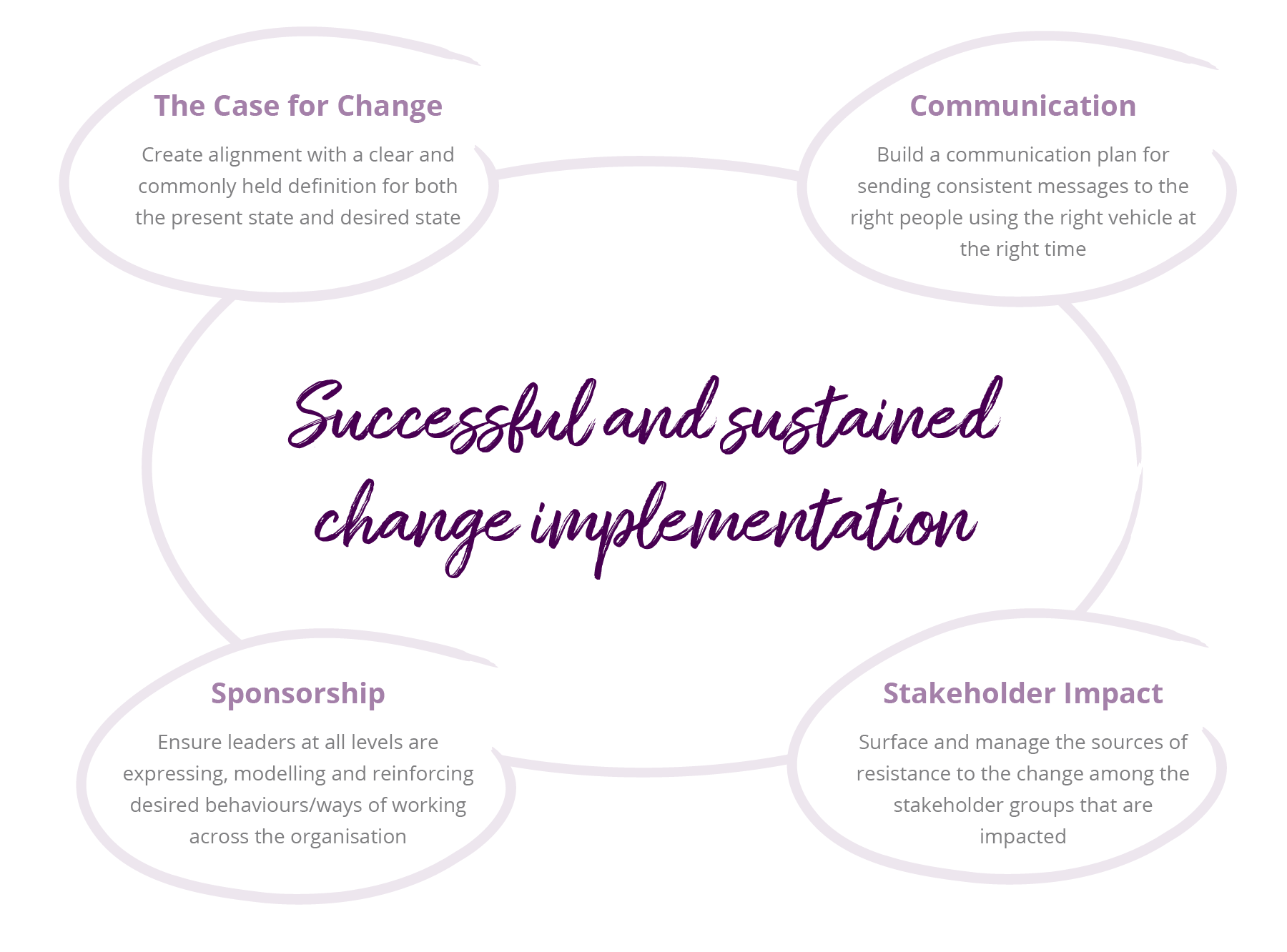 The Case for Change

Create alignment with a clear and commonly held definition for both the present state and desired state

Communication

Build a communication plan for sending consistent messages to the right people using the right vehicle at the right time

Successful and sustained change implementation

Sponsorship

Ensure leaders at all levels are expressing, modelling and reinforcing desired behaviours/ways of working across the organisation

Stakeholder Impact

Surface and manage the sources of resistance to the change among the stakeholder groups that are impacted